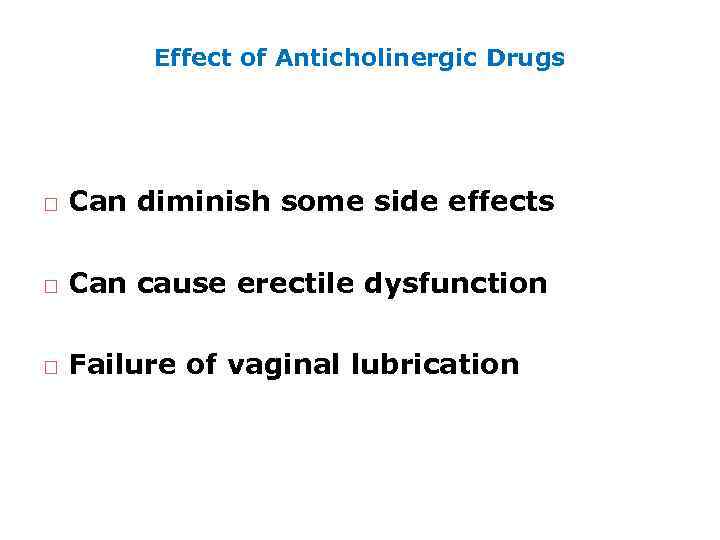 Effect of Anticholinergic Drugs

□ Can diminish some side effects

□ Can cause erectile dysfunction

□ Failure of vaginal lubrication